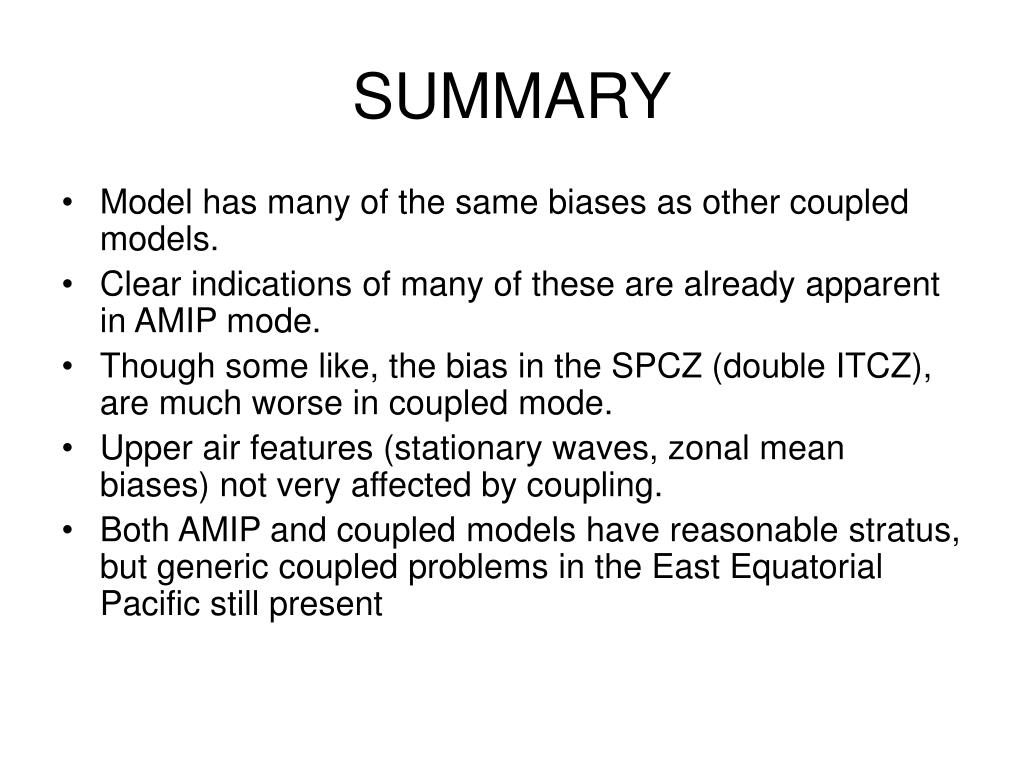 SUMMARY

• Model has many of the same biases as other coupled models.
• Clear indications of many of these are already apparent in AMIP mode.
• Though some like, the bias in the SPCZ (double ITCZ), are much worse in coupled mode.
• Upper air features (stationary waves, zonal mean biases) not very affected by coupling.
• Both AMIP and coupled models have reasonable stratus, but generic coupled problems in the East Equatorial Pacific still present